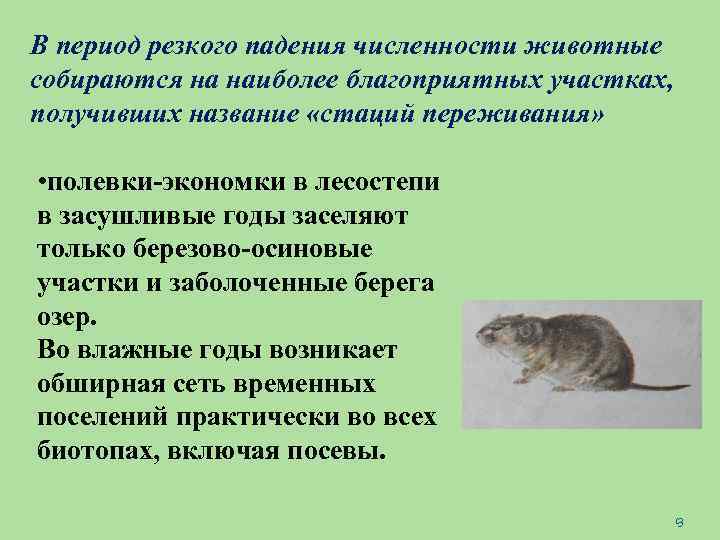 В период резкого падения численности животные собираются на наиболее благоприятных участках, получивших название «стаций переживания»

•полевки-экономки в лесостепи в засушливые годы заселяют только березово-осиновые участки и заболоченные берега озер.
Во влажные годы возникает обширная сеть временных поселений практически во всех биотопах, включая посевы.

9